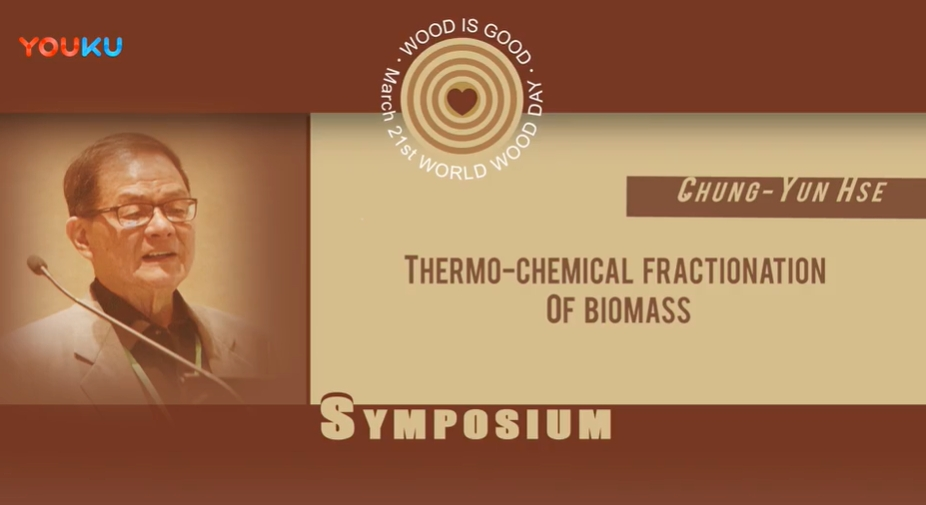 YOUKU

· WOOD IS GOOD ·
March 21st WORLD WOOD DAY

CHUNG-YUN HSE

THERMO-CHEMICAL FRACTIONATION
OF BIOMASS

SYMPOSIUM